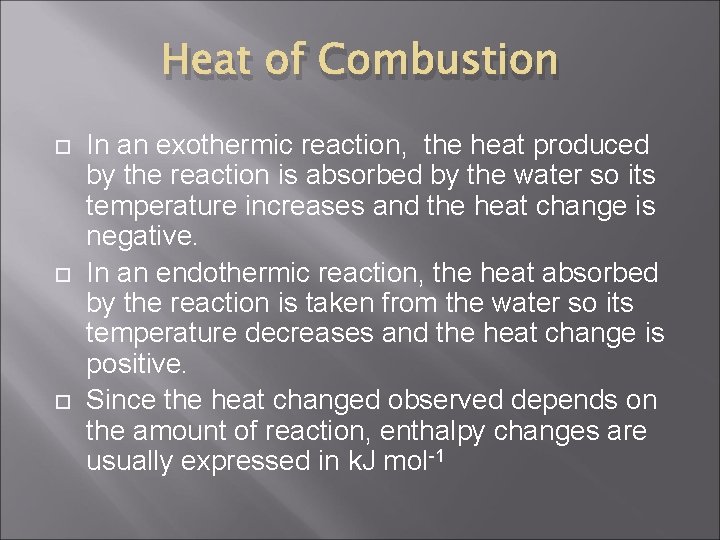 Heat of Combustion

In an exothermic reaction, the heat produced by the reaction is absorbed by the water so its temperature increases and the heat change is negative.

In an endothermic reaction, the heat absorbed by the reaction is taken from the water so its temperature decreases and the heat change is positive.

Since the heat changed observed depends on the amount of reaction, enthalpy changes are usually expressed in kJ $mol^{-1}$